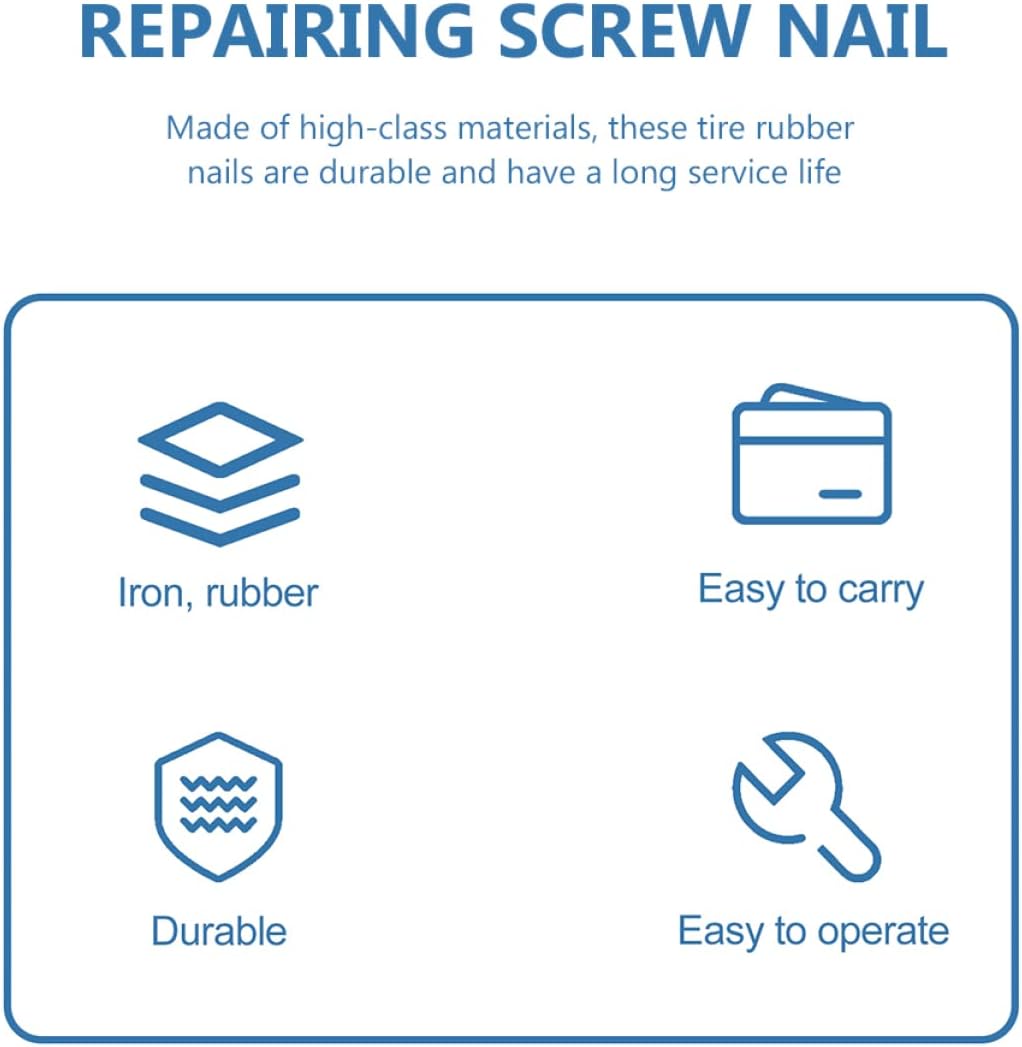 REPAIRING SCREW NAIL

Made of high-class materials, these tire rubber nails are durable and have a long service life

Iron, rubber

Easy to carry

Durable

Easy to operate